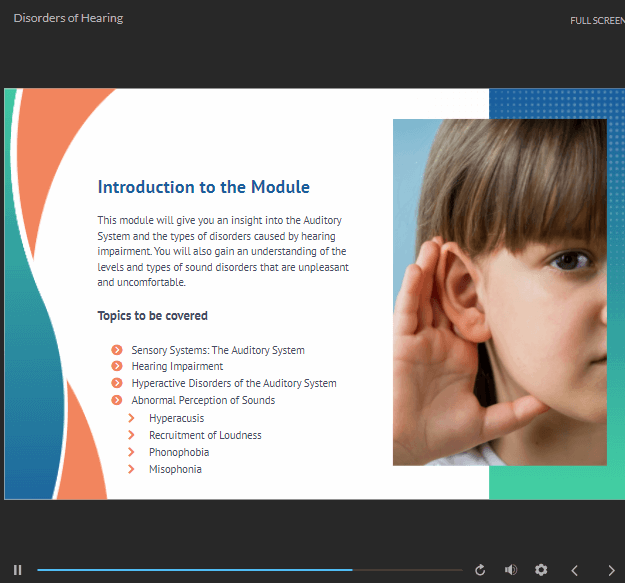 Disorders of Hearing

FULL SCREEN

Introduction to the Module

This module will give you an insight into the Auditory System and the types of disorders caused by hearing impairment. You will also gain an understanding of the levels and types of sound disorders that are unpleasant and uncomfortable.

Topics to be covered

Sensory Systems: The Auditory System
Hearing Impairment
Hyperactive Disorders of the Auditory System
Abnormal Perception of Sounds
Hyperacusis
Recruitment of Loudness
Phonophobia
Misophonia